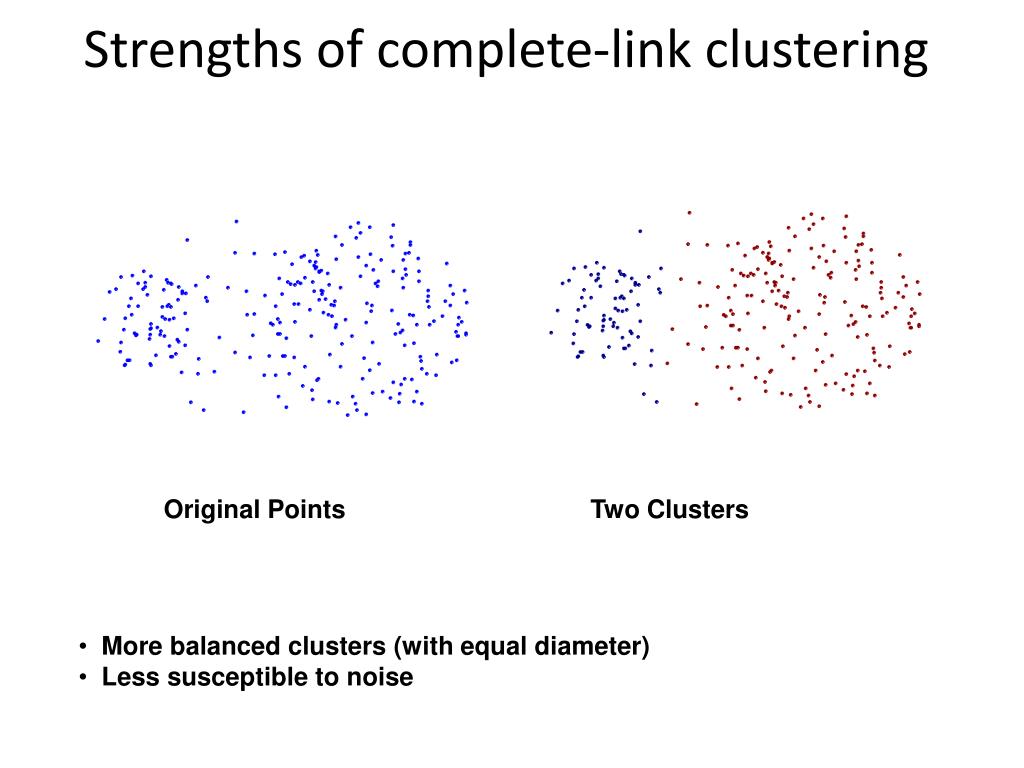 Strengths of complete-link clustering

Original Points

Two Clusters

• More balanced clusters (with equal diameter)
• Less susceptible to noise